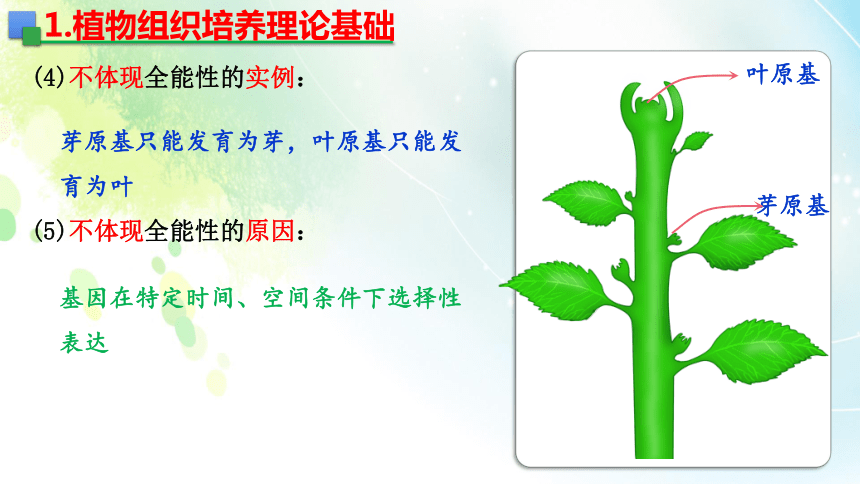 1.植物组织培养理论基础

(4)不体现全能性的实例：

芽原基只能发育为芽，叶原基只能发育为叶

(5)不体现全能性的原因：

基因在特定时间、空间条件下选择性表达

叶原基

芽原基